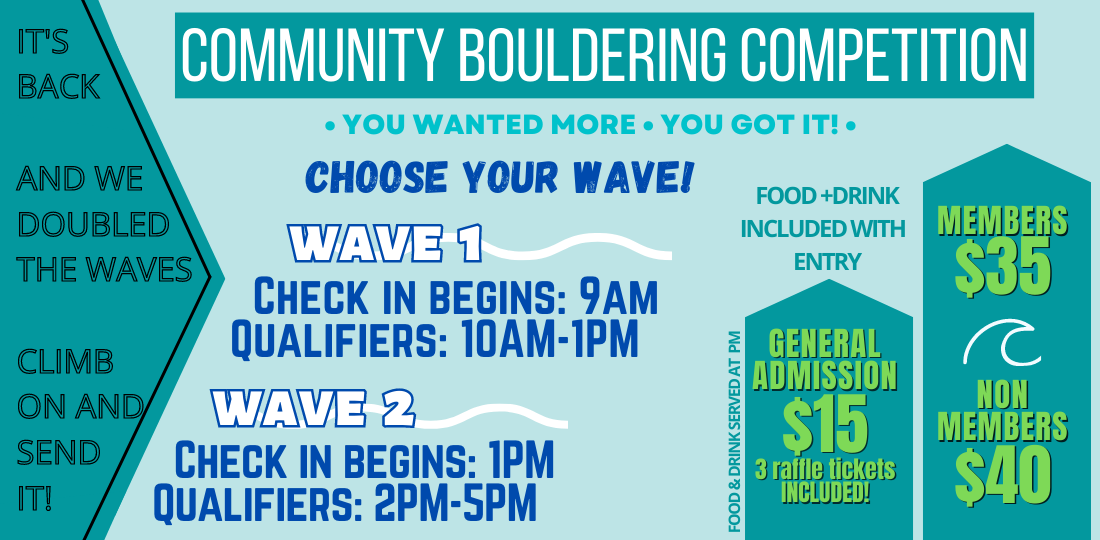 IT'S BACK

AND WE DOUBLED THE WAVES

CLIMB ON AND SEND IT!

COMMUNITY BOULDERING COMPETITION

• YOU WANTED MORE • YOU GOT IT! •

CHOOSE YOUR WAVE!

WAVE 1

CHECK IN BEGINS: 9AM
QUALIFIERS: 10AM-1PM

WAVE 2

CHECK IN BEGINS: 1PM
QUALIFIERS: 2PM-5PM

FOOD +DRINK INCLUDED WITH ENTRY

FOOD & DRINK SERVED AT PM

GENERAL ADMISSION
$15
3 raffle tickets INCLUDED!

MEMBERS
$35

NON MEMBERS
$40